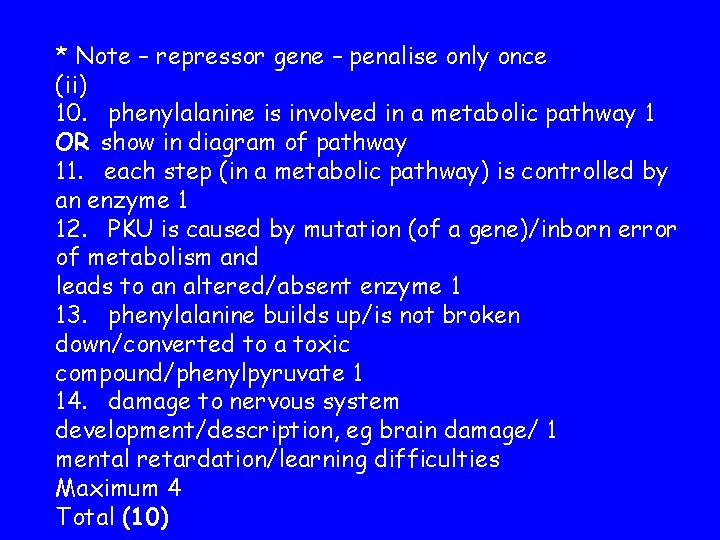 * Note – repressor gene – penalise only once
(ii)
10. phenylalanine is involved in a metabolic pathway 1
OR show in diagram of pathway
11. each step (in a metabolic pathway) is controlled by an enzyme 1
12. PKU is caused by mutation (of a gene)/inborn error of metabolism and
leads to an altered/absent enzyme 1
13. phenylalanine builds up/is not broken down/converted to a toxic compound/phenylpyruvate 1
14. damage to nervous system development/description, eg brain damage/ 1
mental retardation/learning difficulties
Maximum 4
Total (10)